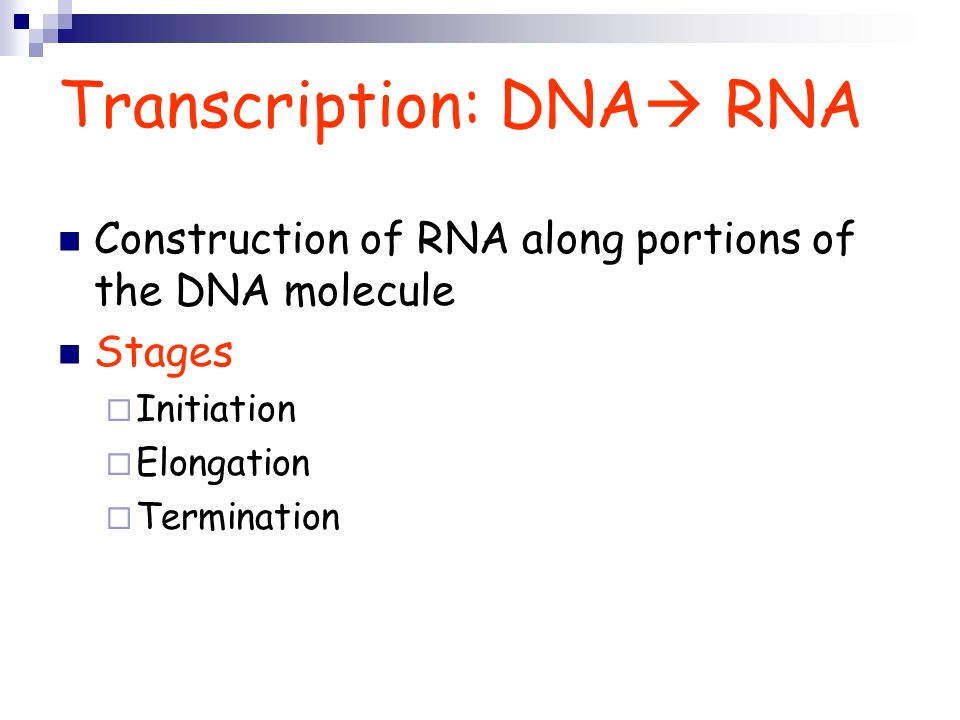 Transcription: DNA→ RNA

- Construction of RNA along portions of the DNA molecule
- Stages
  - Initiation
  - Elongation
  - Termination